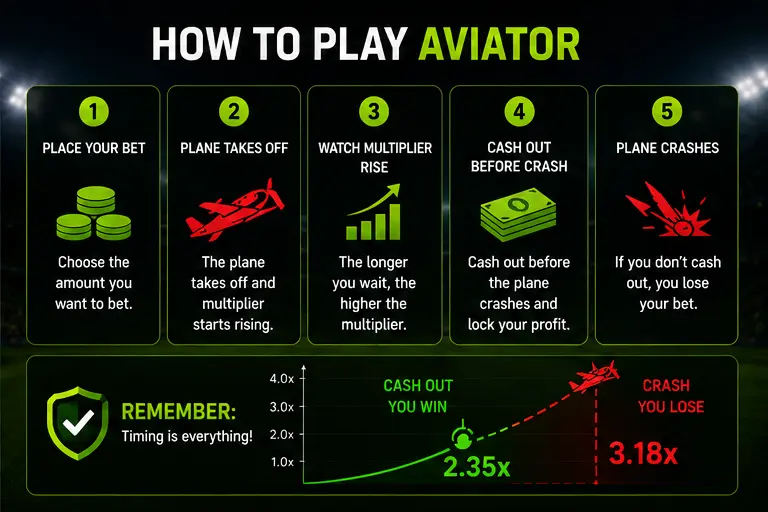 HOW TO PLAY AVIATOR

1
PLACE YOUR BET
Choose the amount you want to bet.

2
PLANE TAKES OFF
The plane takes off and multiplier starts rising.

3
WATCH MULTIPLIER RISE
The longer you wait, the higher the multiplier.

4
CASH OUT BEFORE CRASH
Cash out before the plane crashes and lock your profit.

5
PLANE CRASHES
If you don't cash out, you lose your bet.

REMEMBER:
Timing is everything!

4.0x
3.0x
2.0x
1.0x

CASH OUT YOU WIN
2.35x

CRASH YOU LOSE
3.18x